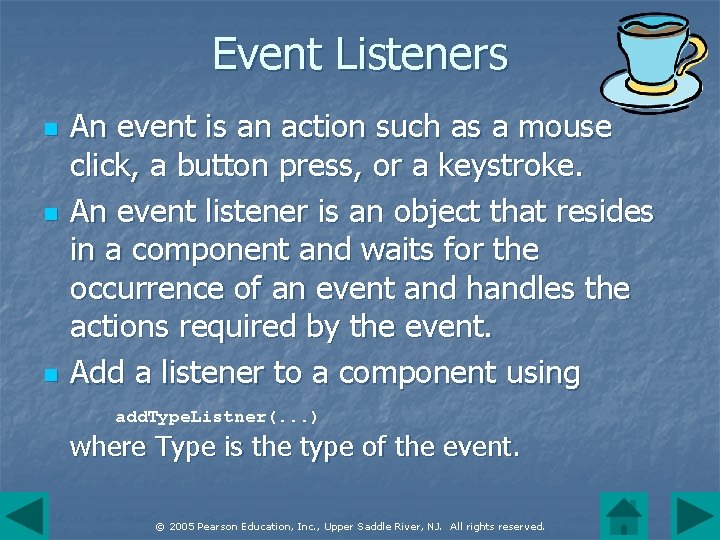 Event Listeners

An event is an action such as a mouse click, a button press, or a keystroke.

An event listener is an object that resides in a component and waits for the occurrence of an event and handles the actions required by the event.

Add a listener to a component using

addTypeListner(...)

where Type is the type of the event.

© 2005 Pearson Education, Inc., Upper Saddle River, NJ. All rights reserved.